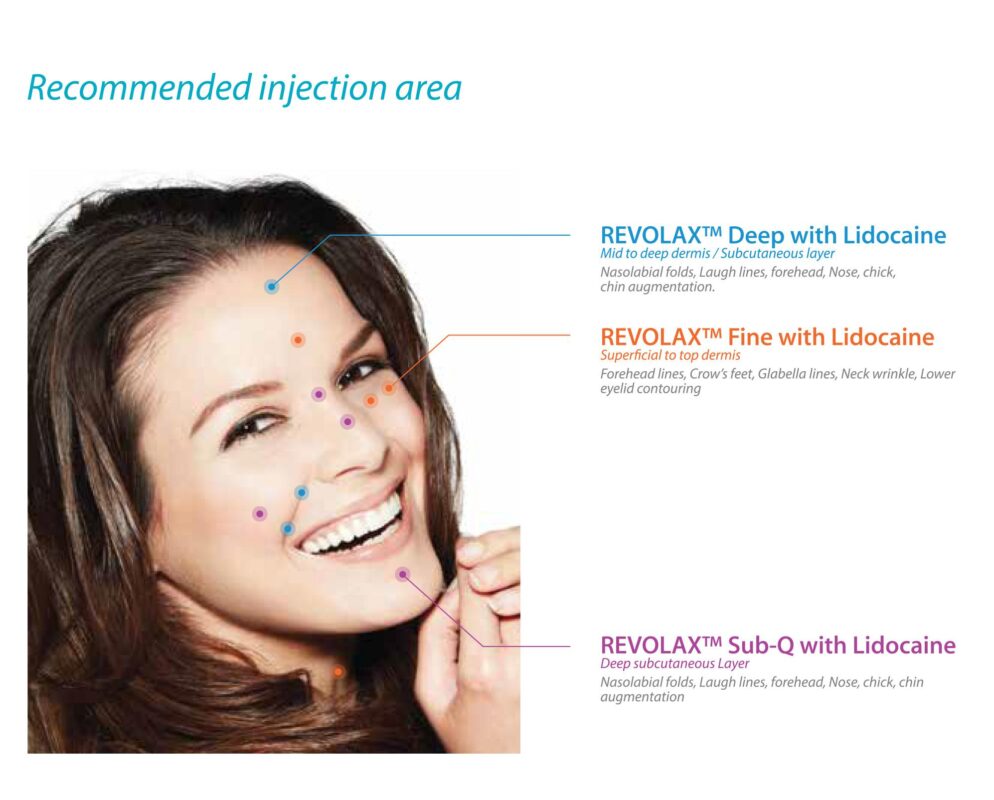 Recommended injection area

REVOLAX™ Deep with Lidocaine
Mid to deep dermis / Subcutaneous layer
Nasolabial folds, Laugh lines, forehead, Nose, chick, chin augmentation.

REVOLAX™ Fine with Lidocaine
Superficial to top dermis
Forehead lines, Crow's feet, Glabella lines, Neck wrinkle, Lower eyelid contouring

REVOLAX™ Sub-Q with Lidocaine
Deep subcutaneous Layer
Nasolabial folds, Laugh lines, forehead, Nose, chick, chin augmentation